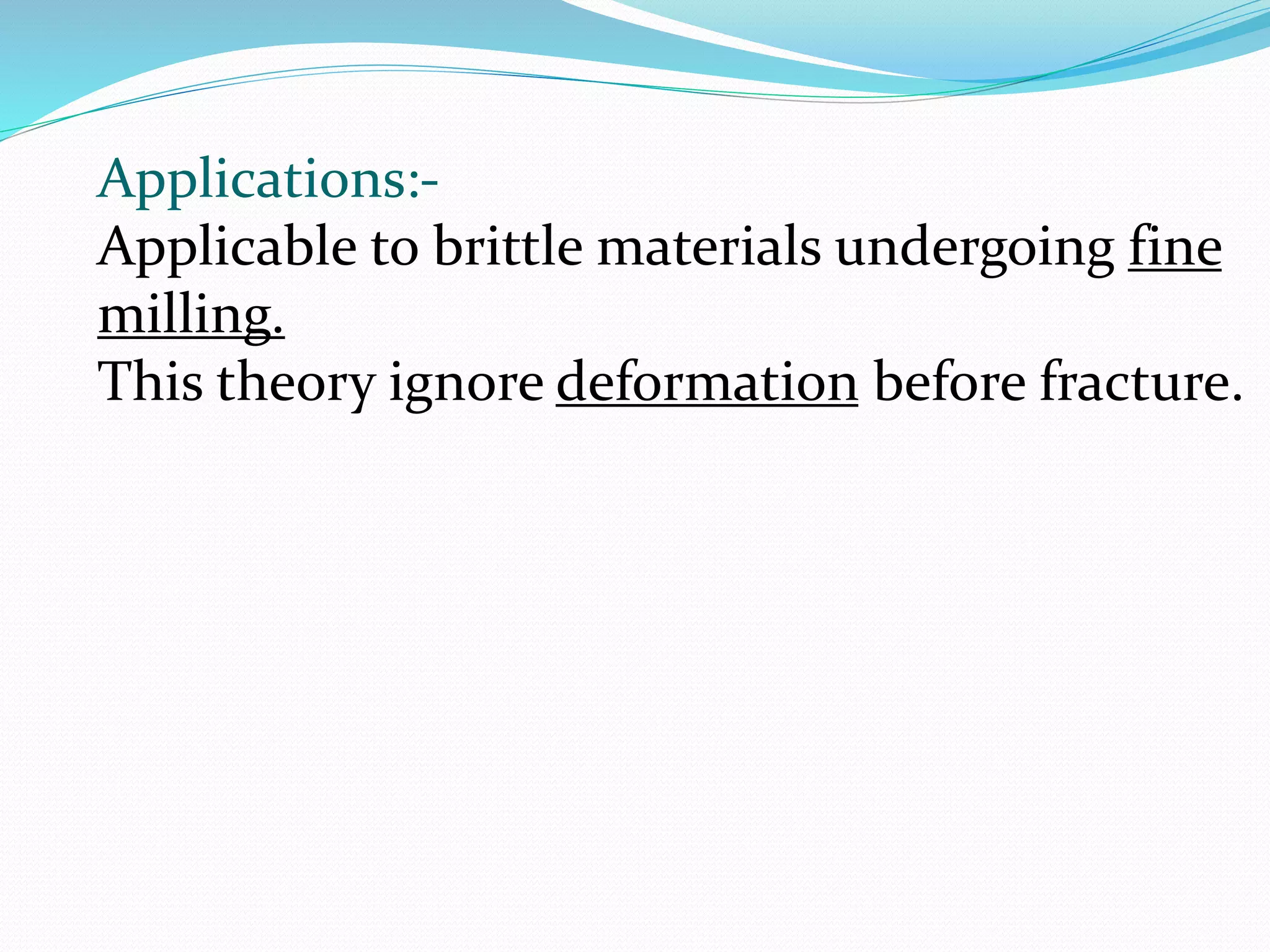 Applications:-

Applicable to brittle materials undergoing fine milling.

This theory ignore deformation before fracture.